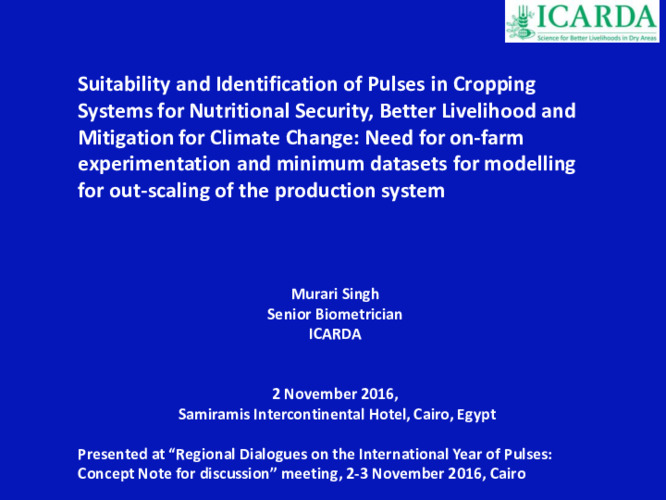 ICARDA
Science for Better Livelihoods in Dry Areas

Suitability and Identification of Pulses in Cropping Systems for Nutritional Security, Better Livelihood and Mitigation for Climate Change: Need for on-farm experimentation and minimum datasets for modelling for out-scaling of the production system

Murari Singh
Senior Biometrician
ICARDA

2 November 2016,
Samiramis Intercontinental Hotel, Cairo, Egypt

Presented at “Regional Dialogues on the International Year of Pulses: Concept Note for discussion” meeting, 2-3 November 2016, Cairo